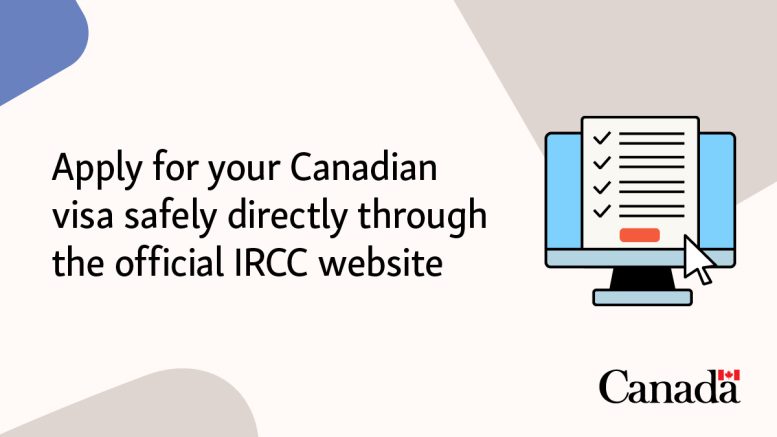 Apply for your Canadian visa safely directly through the official IRCC website

Canada